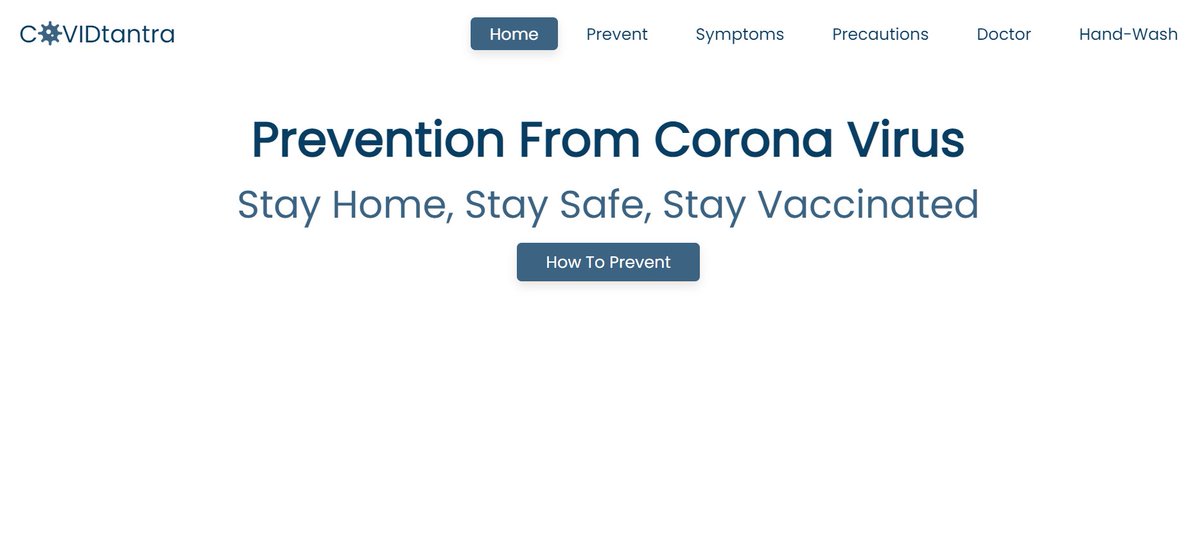 COVIDtantra

Home Prevent Symptoms Precautions Doctor Hand-Wash

Prevention From Corona Virus

Stay Home, Stay Safe, Stay Vaccinated

How To Prevent